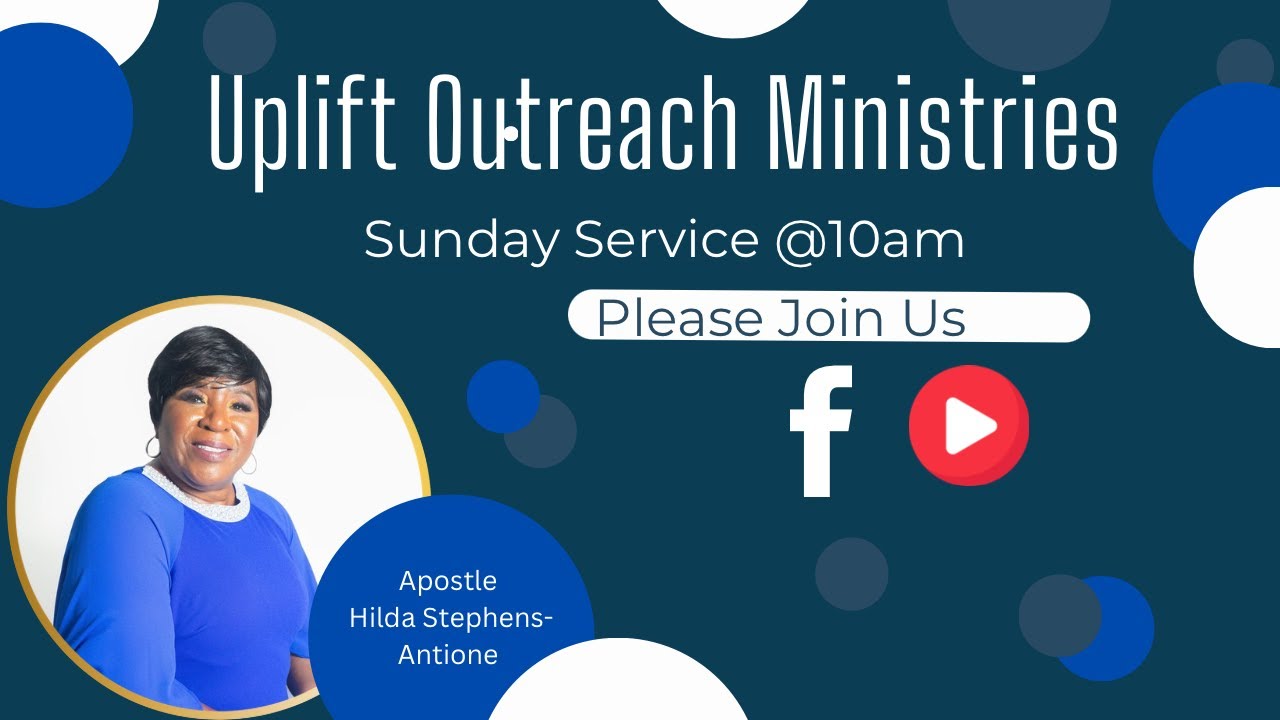 Uplift Outreach Ministries

Sunday Service @10am

Please Join Us

f

Apostle
Hilda Stephens-Antione